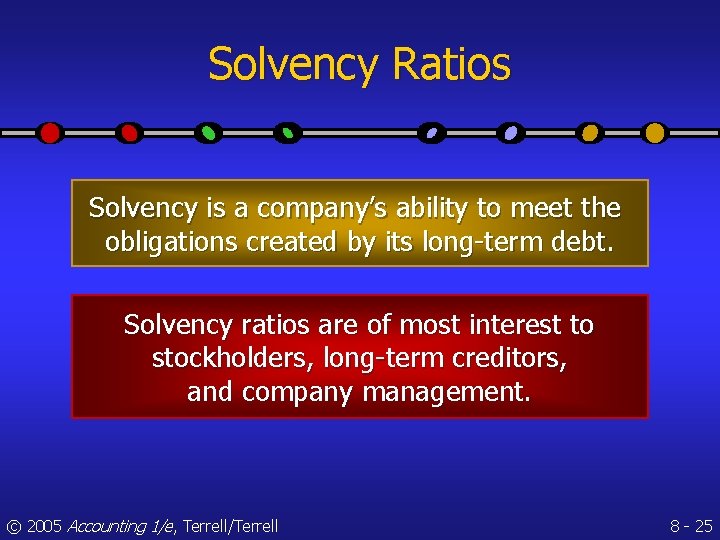 Solvency Ratios

Solvency is a company's ability to meet the obligations created by its long-term debt.

Solvency ratios are of most interest to stockholders, long-term creditors, and company management.

© 2005 Accounting 1/e, Terrell/Terrell

8 - 25